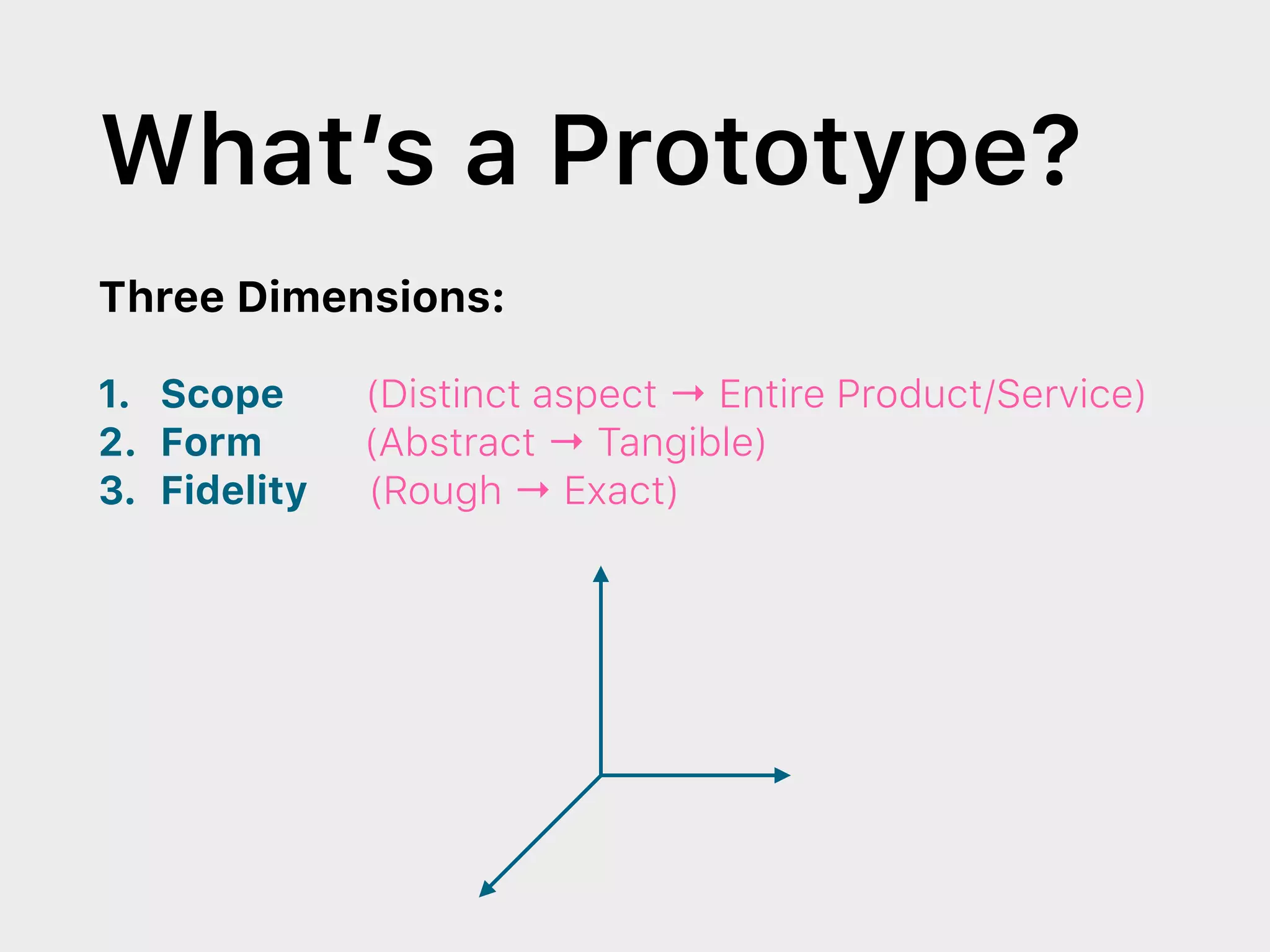 What's a Prototype?

Three Dimensions:

1. Scope (Distinct aspect → Entire Product/Service)
2. Form (Abstract → Tangible)
3. Fidelity (Rough → Exact)